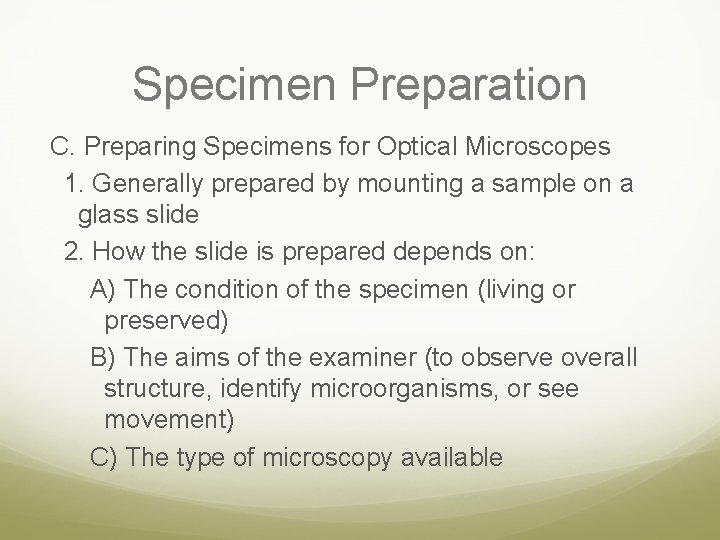 Specimen Preparation

C. Preparing Specimens for Optical Microscopes

1. Generally prepared by mounting a sample on a glass slide

2. How the slide is prepared depends on:

A) The condition of the specimen (living or preserved)

B) The aims of the examiner (to observe overall structure, identify microorganisms, or see movement)

C) The type of microscopy available